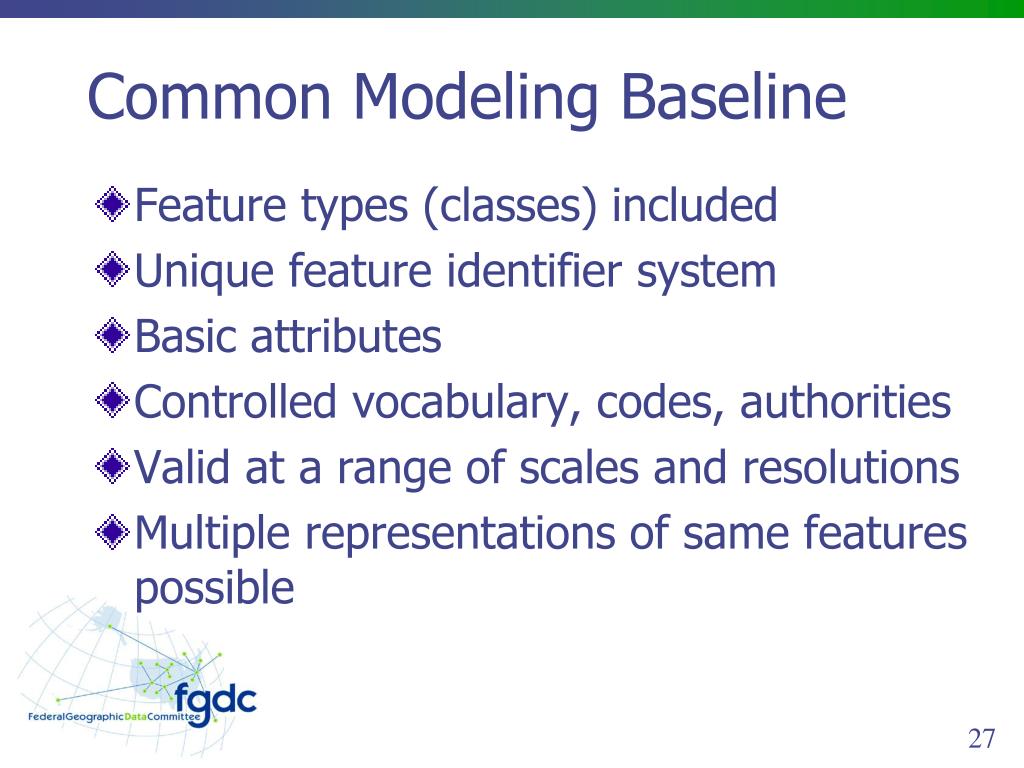 Common Modeling Baseline

Feature types (classes) included

Unique feature identifier system

Basic attributes

Controlled vocabulary, codes, authorities

Valid at a range of scales and resolutions

Multiple representations of same features possible

fgdc
FederalGeographicDataCommittee

27